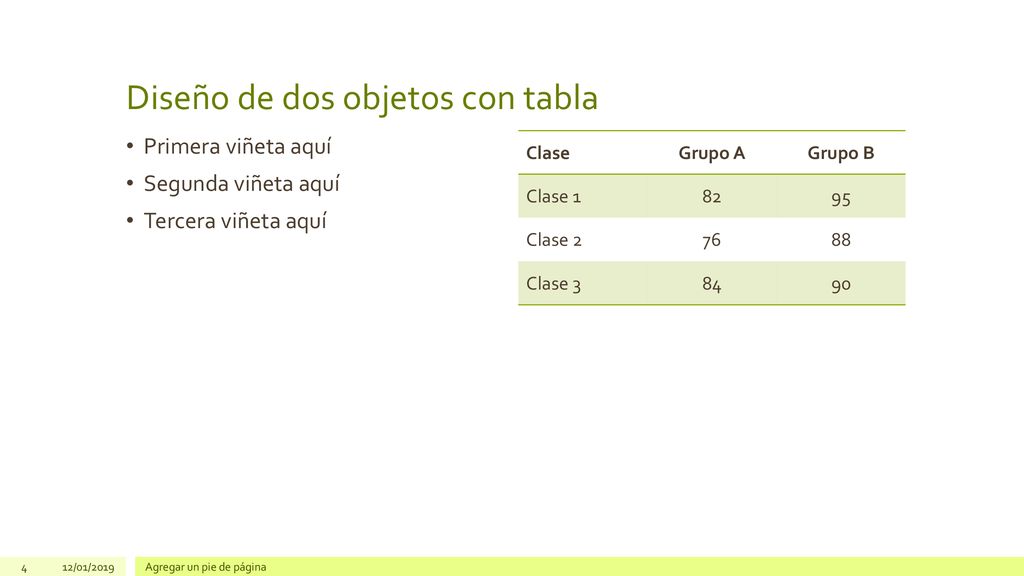 Diseño de dos objetos con tabla

• Primera viñeta aquí
• Segunda viñeta aquí
• Tercera viñeta aquí

| Clase | Grupo A | Grupo B |
|---|---|---|
| Clase 1 | 82 | 95 |
| Clase 2 | 76 | 88 |
| Clase 3 | 84 | 90 |

4 12/01/2019 Agregar un pie de página